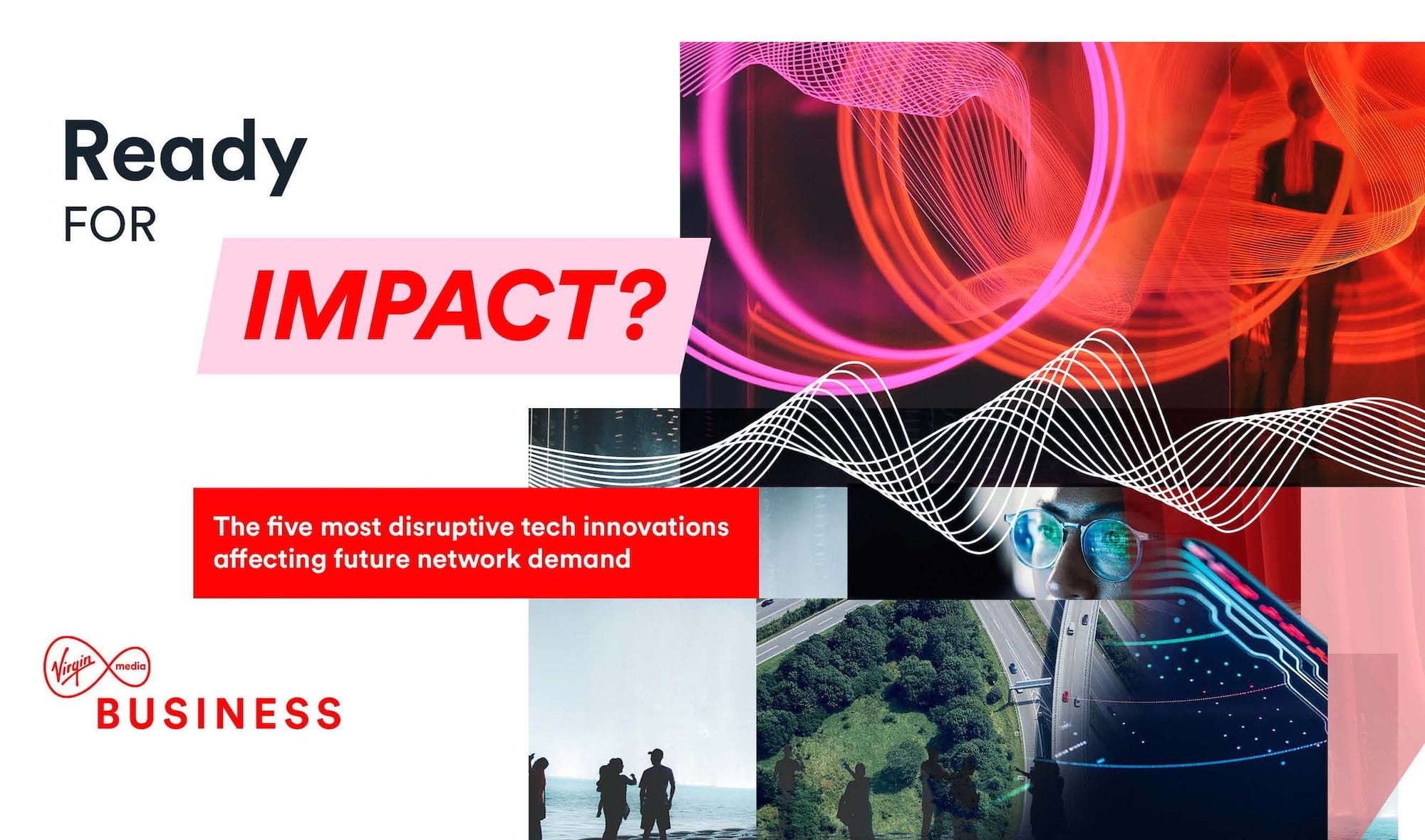 Ready
FOR
IMPACT?

The five most disruptive tech innovations affecting future network demand

Virgin media
BUSINESS